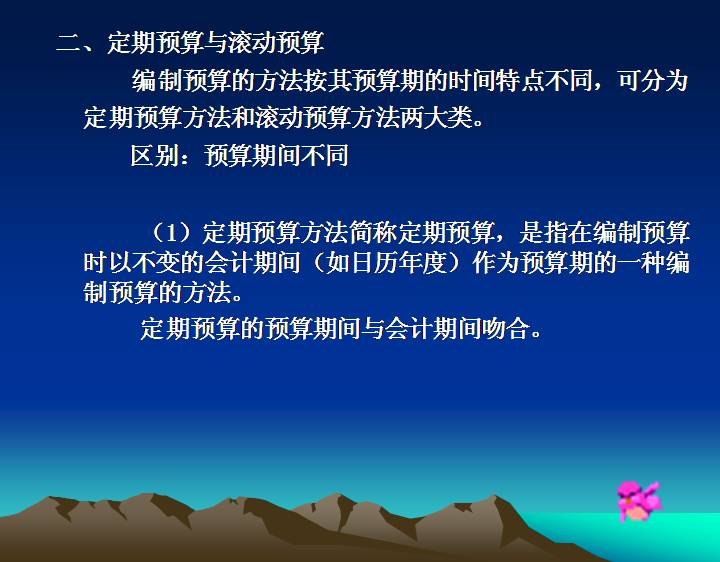 二、定期预算与滚动预算

编制预算的方法按其预算期的时间特点不同，可分为定期预算方法和滚动预算方法两大类。

区别：预算期间不同

（1）定期预算方法简称定期预算，是指在编制预算时以不变的会计期间（如日历年度）作为预算期的一种编制预算的方法。

定期预算的预算期间与会计期间吻合。